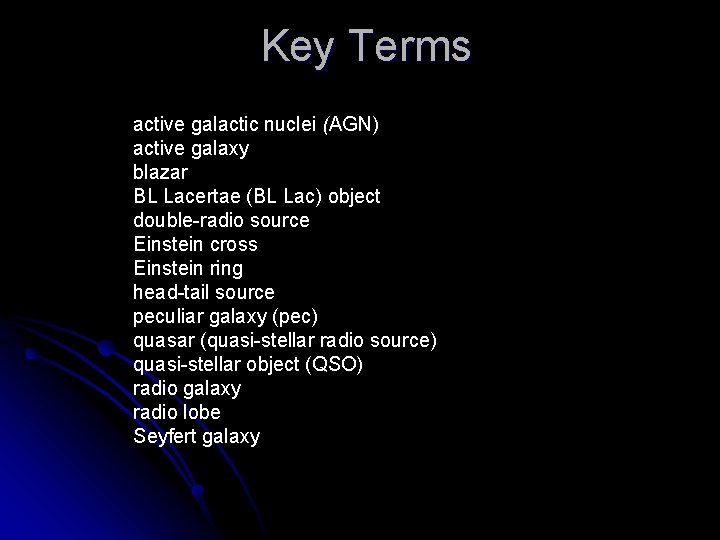 Key Terms

active galactic nuclei (AGN)
active galaxy
blazar
BL Lacertae (BL Lac) object
double-radio source
Einstein cross
Einstein ring
head-tail source
peculiar galaxy (pec)
quasar (quasi-stellar radio source)
quasi-stellar object (QSO)
radio galaxy
radio lobe
Seyfert galaxy